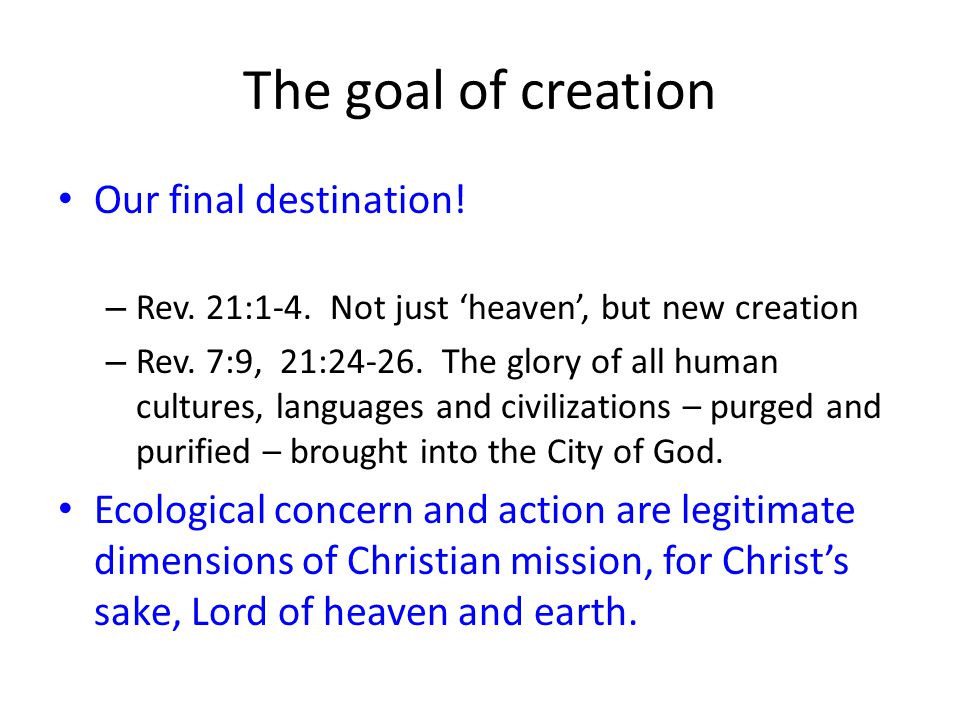 The goal of creation

• Our final destination!

– Rev. 21:1-4. Not just ‘heaven’, but new creation

– Rev. 7:9, 21:24-26. The glory of all human cultures, languages and civilizations – purged and purified – brought into the City of God.

• Ecological concern and action are legitimate dimensions of Christian mission, for Christ’s sake, Lord of heaven and earth.